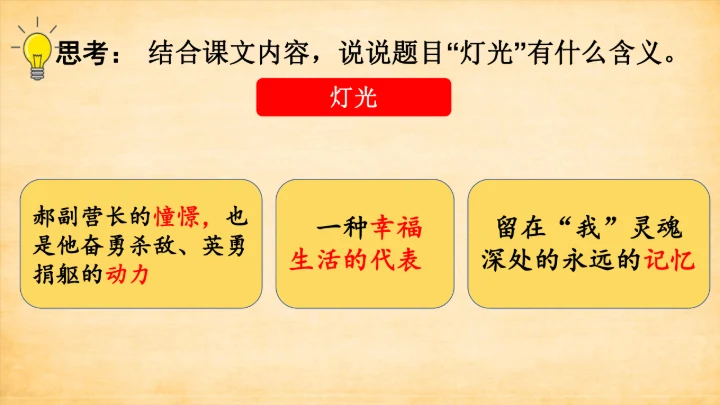 思考： 结合课文内容，说说题目“灯光”有什么含义。

灯光

郝副营长的憧憬，也是他奋勇杀敌、英勇捐躯的动力

一种幸福生活的代表

留在“我”灵魂深处的永远的记忆